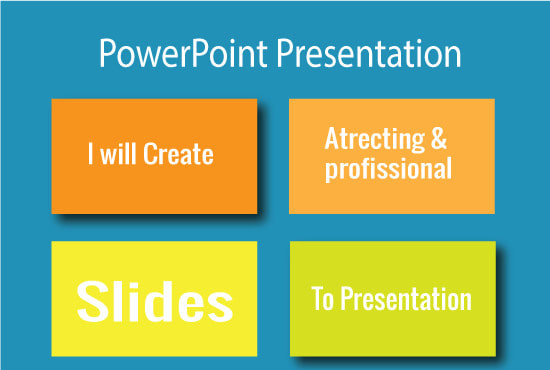 PowerPoint Presentation

I will Create

Atrecting & profissional

Slides

To Presentation